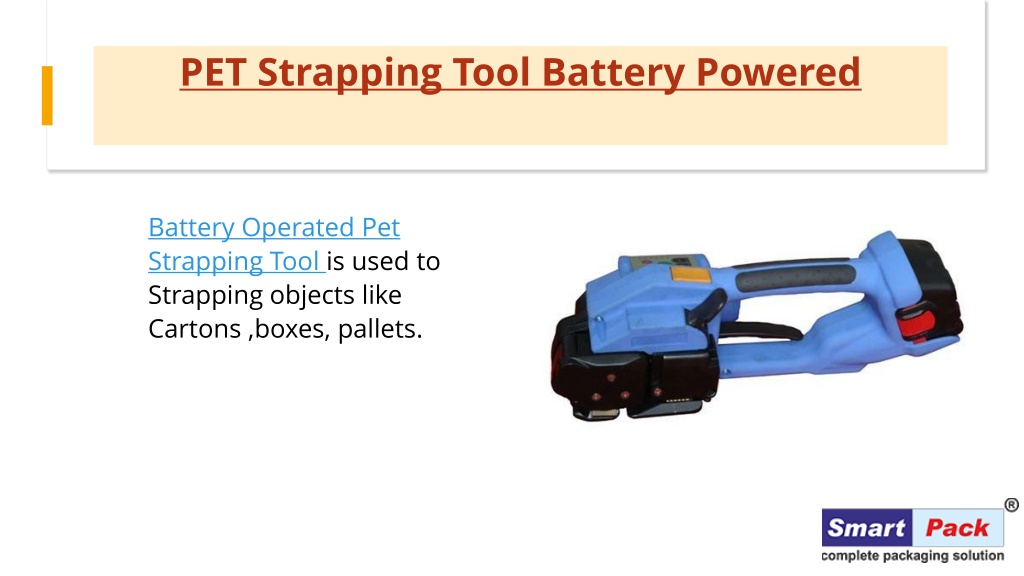 PET Strapping Tool Battery Powered

Battery Operated Pet Strapping Tool is used to Strapping objects like Cartons ,boxes, pallets.

Smart Pack ®
complete packaging solution